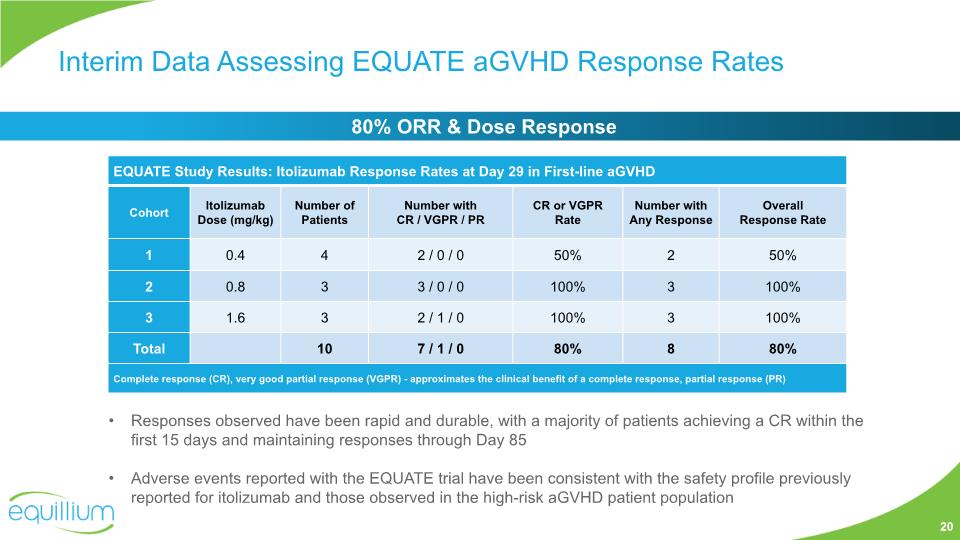 Interim Data Assessing EQUATE aGVHD Response Rates

80% ORR & Dose Response

EQUATE Study Results: Itolizumab Response Rates at Day 29 in First-line aGVHD

| Cohort | Itolizumab Dose (mg/kg) | Number of Patients | Number with CR / VGPR / PR | CR or VGPR Rate | Number with Any Response | Overall Response Rate |
|---|---|---|---|---|---|---|
| 1 | 0.4 | 4 | 2 / 0 / 0 | 50% | 2 | 50% |
| 2 | 0.8 | 3 | 3 / 0 / 0 | 100% | 3 | 100% |
| 3 | 1.6 | 3 | 2 / 1 / 0 | 100% | 3 | 100% |
| Total | | 10 | 7 / 1 / 0 | 80% | 8 | 80% |

Complete response (CR), very good partial response (VGPR) - approximates the clinical benefit of a complete response, partial response (PR)

• Responses observed have been rapid and durable, with a majority of patients achieving a CR within the first 15 days and maintaining responses through Day 85

• Adverse events reported with the EQUATE trial have been consistent with the safety profile previously reported for itolizumab and those observed in the high-risk aGVHD patient population

equillium

20